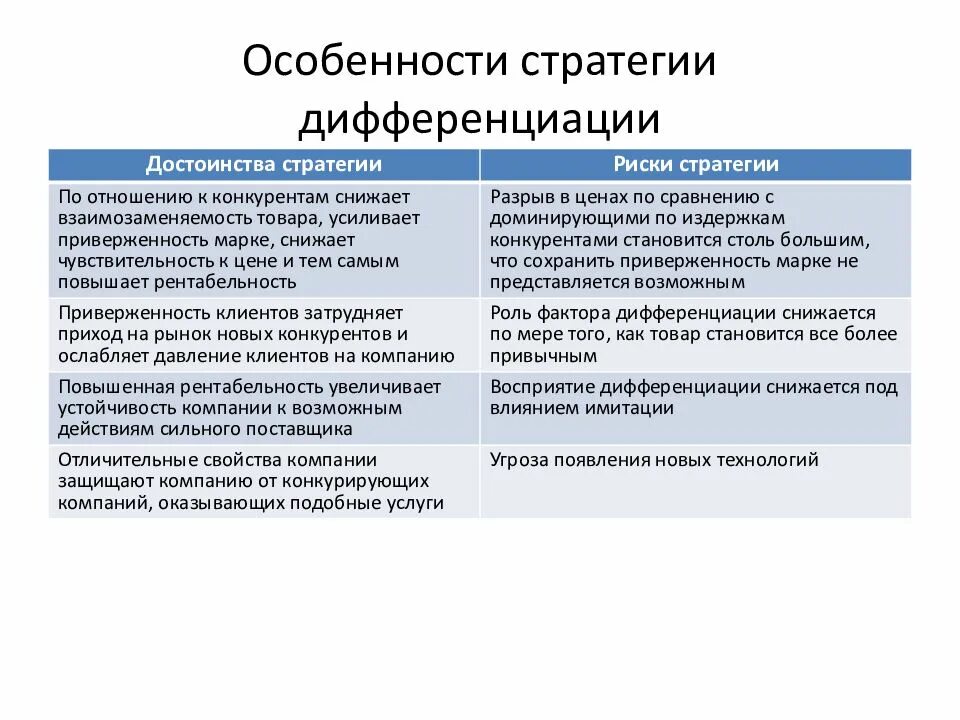 Особенности стратегии дифференциации

| Достоинства стратегии | Риски стратегии |
|---|---|
| По отношению к конкурентам снижает взаимозаменяемость товара, усиливает приверженность марке, снижает чувствительность к цене и тем самым повышает рентабельность | Разрыв в ценах по сравнению с доминирующими по издержкам конкурентами становится столь большим, что сохранить приверженность марке не представляется возможным |
| Приверженность клиентов затрудняет приход на рынок новых конкурентов и ослабляет давление клиентов на компанию | Роль фактора дифференциации снижается по мере того, как товар становится все более привычным |
| Повышенная рентабельность увеличивает устойчивость компании к возможным действиям сильного поставщика | Восприятие дифференциации снижается под влиянием имитации |
| Отличительные свойства компании защищают компанию от конкурирующих компаний, оказывающих подобные услуги | Угроза появления новых технологий |